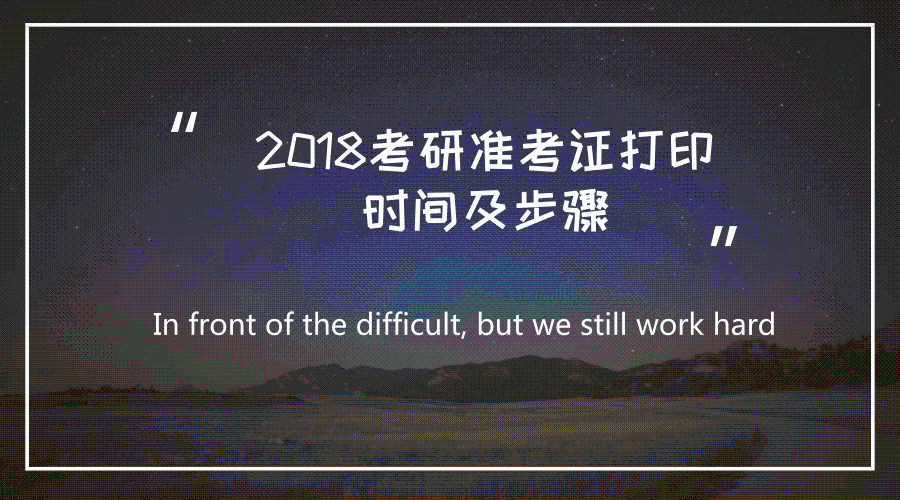 "
2018考研准考证打印
时间及步骤
"

In front of the difficult, but we still work hard